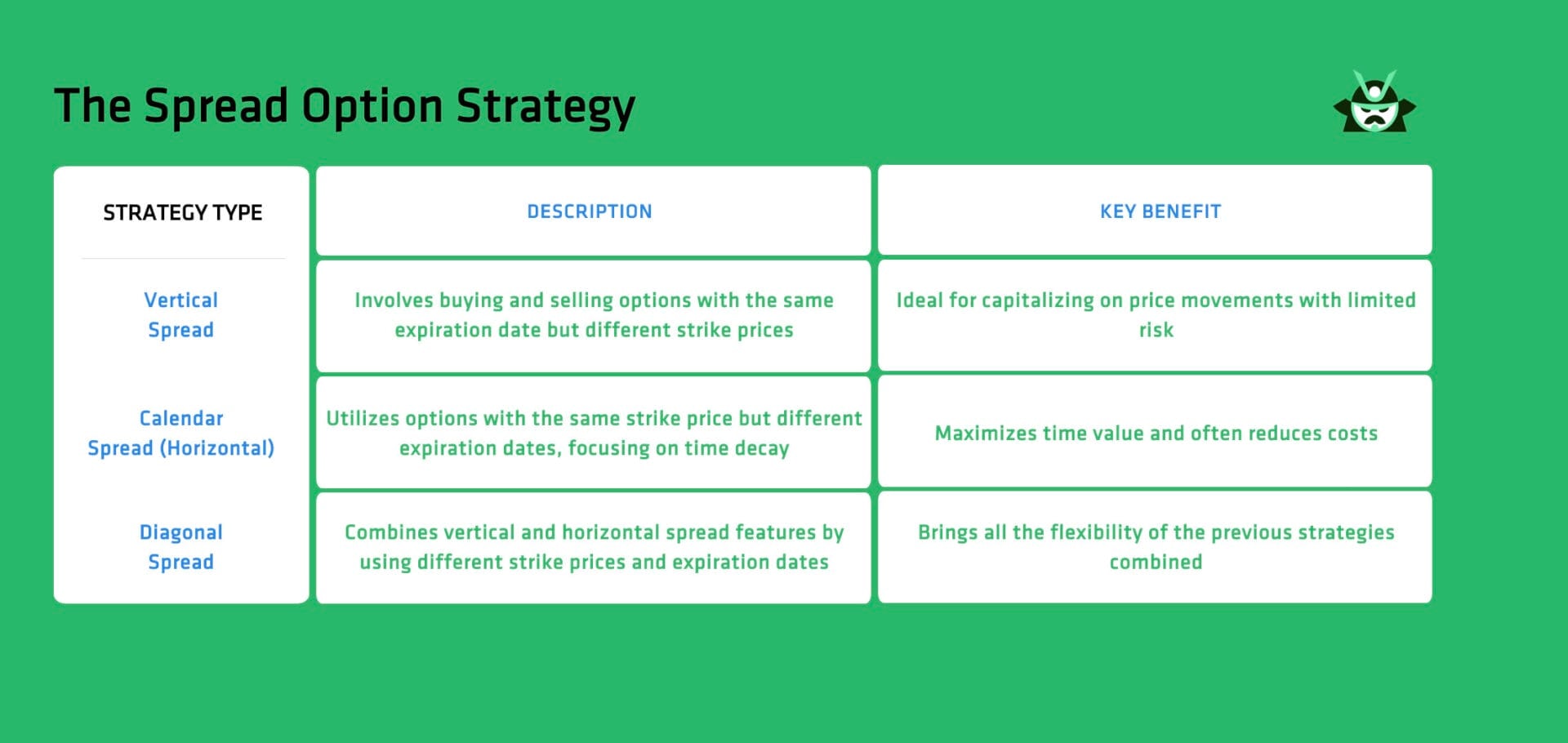 The Spread Option Strategy

| STRATEGY TYPE | DESCRIPTION | KEY BENEFIT |
|---|---|---|
| Vertical Spread | Involves buying and selling options with the same expiration date but different strike prices | Ideal for capitalizing on price movements with limited risk |
| Calendar Spread (Horizontal) | Utilizes options with the same strike price but different expiration dates, focusing on time decay | Maximizes time value and often reduces costs |
| Diagonal Spread | Combines vertical and horizontal spread features by using different strike prices and expiration dates | Brings all the flexibility of the previous strategies combined |